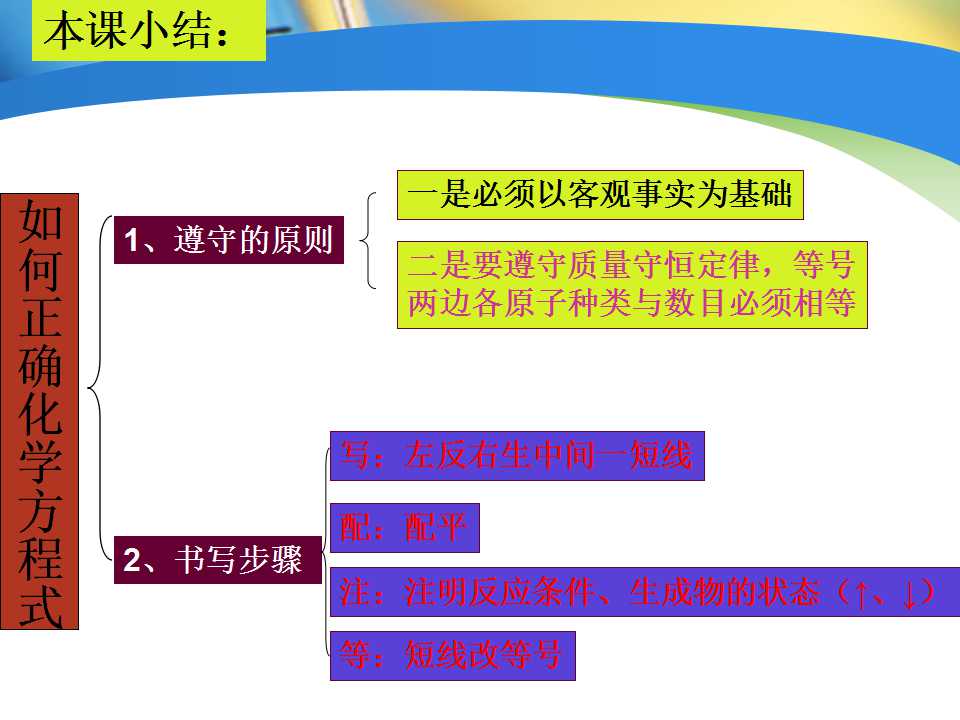 本课小结：

如何正确化学方程式

1、遵守的原则

一是必须以客观事实为基础

二是要遵守质量守恒定律，等号两边各原子种类与数目必须相等

2、书写步骤

写：左反右生中间一短线

配：配平

注：注明反应条件、生成物的状态（↑、↓）

等：短线改等号